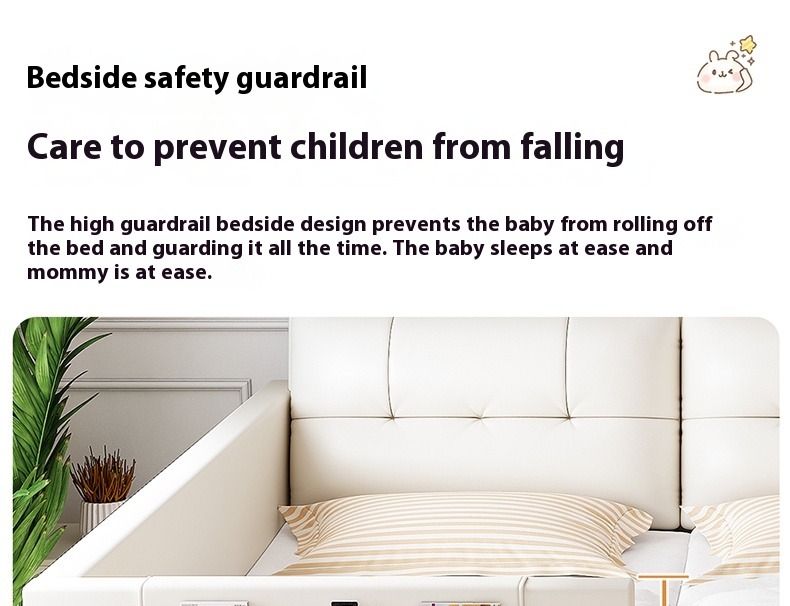 Bedside safety guardrail

Care to prevent children from falling

The high guardrail bedside design prevents the baby from rolling off the bed and guarding it all the time. The baby sleeps at ease and mommy is at ease.